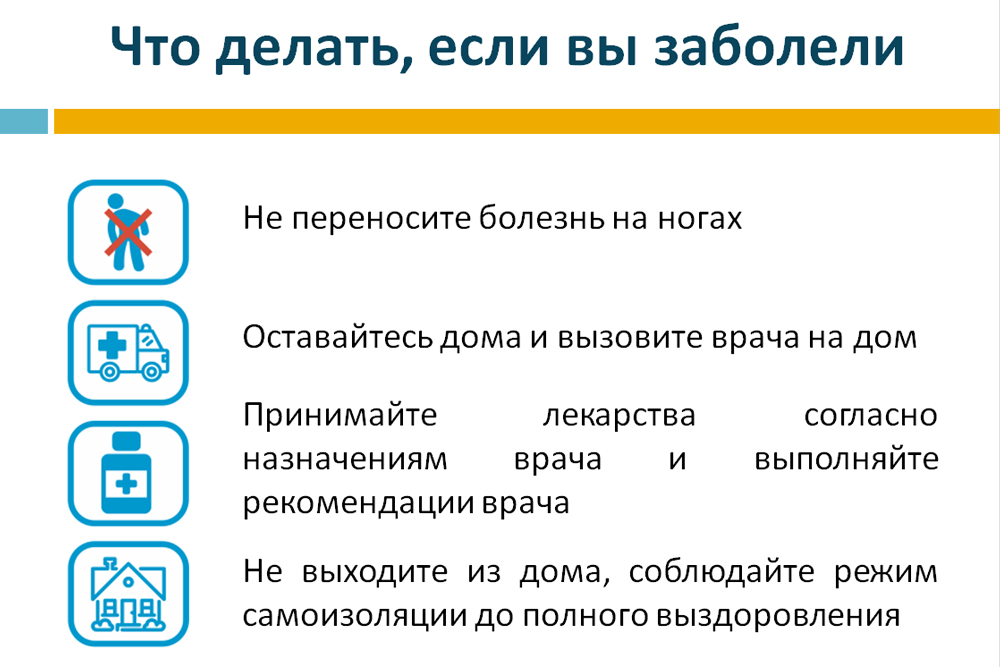 Что делать, если вы заболели

Не переносите болезнь на ногах

Оставайтесь дома и вызовите врача на дом

Принимайте лекарства согласно назначениям врача и выполняйте рекомендации врача

Не выходите из дома, соблюдайте режим самоизоляции до полного выздоровления